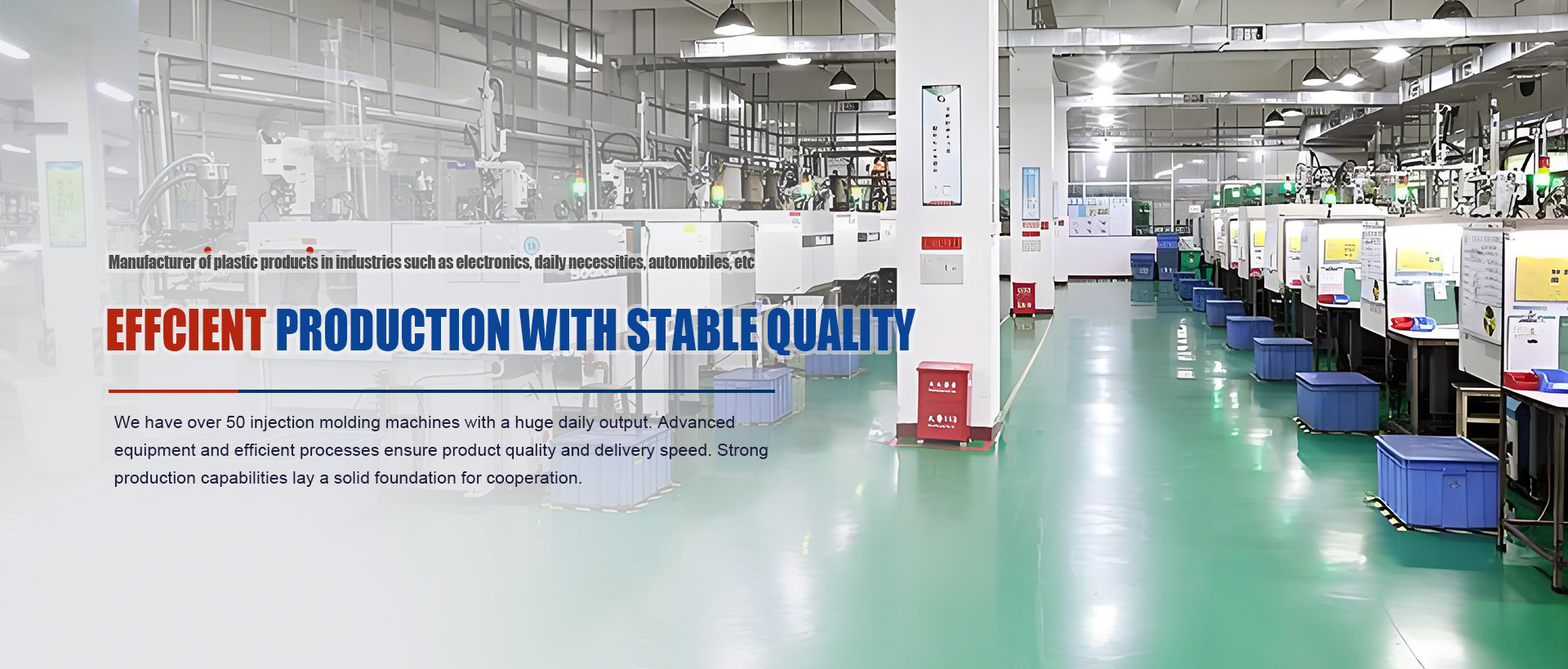 Manufacturer of plastic products in industries such as electronics, daily necessities, automobiles, etc

EFFCIENT PRODUCTION WITH STABLE QUALITY

We have over 50 injection molding machines with a huge daily output. Advanced equipment and efficient processes ensure product quality and delivery speed. Strong production capabilities lay a solid foundation for cooperation.